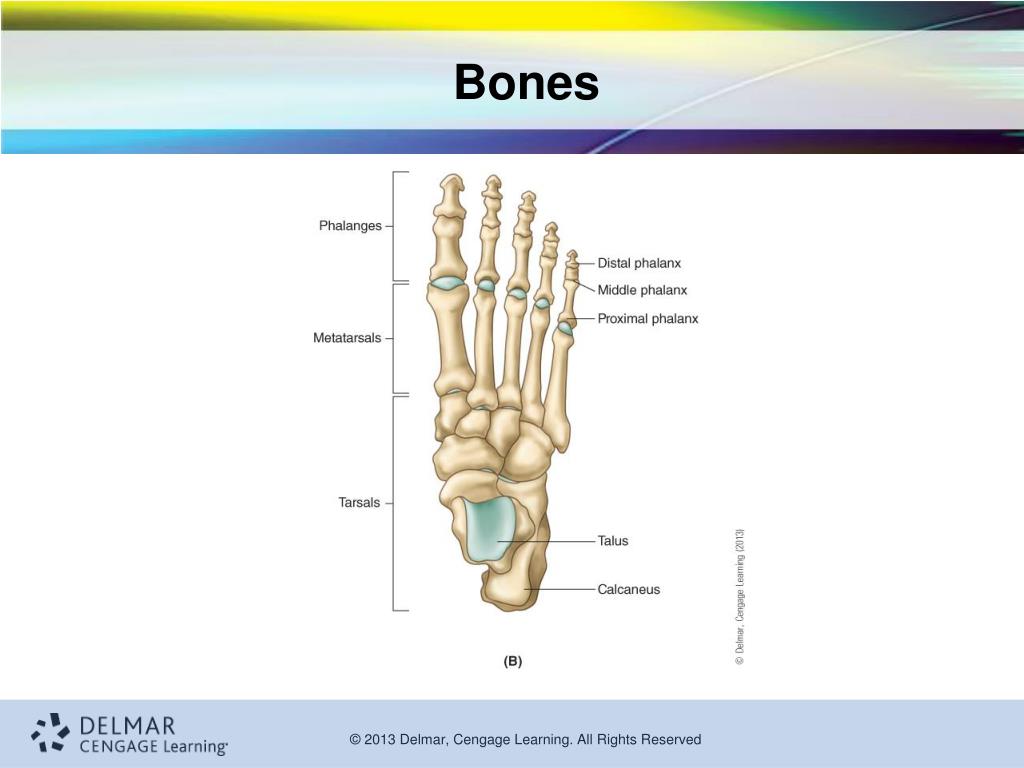 Bones

Phalanges
Metatarsals
Tarsals
Distal phalanx
Middle phalanx
Proximal phalanx
Talus
Calcaneus
(B)
© Delmar, Cengage Learning (2013)

DELMAR CENGAGE Learning

© 2013 Delmar, Cengage Learning. All Rights Reserved